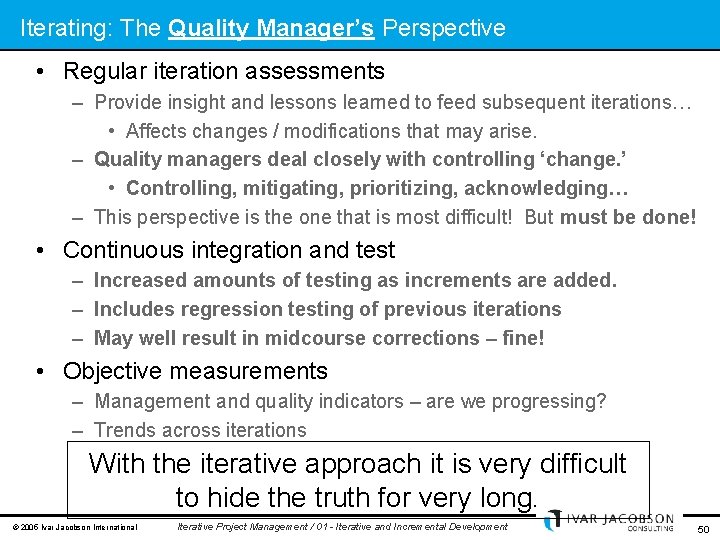 Iterating: The Quality Manager's Perspective

• Regular iteration assessments
– Provide insight and lessons learned to feed subsequent iterations…
• Affects changes / modifications that may arise.
– Quality managers deal closely with controlling 'change.'
• Controlling, mitigating, prioritizing, acknowledging…
– This perspective is the one that is most difficult! But must be done!

• Continuous integration and test
– Increased amounts of testing as increments are added.
– Includes regression testing of previous iterations
– May well result in midcourse corrections – fine!

• Objective measurements
– Management and quality indicators – are we progressing?
– Trends across iterations

With the iterative approach it is very difficult to hide the truth for very long.

© 2006 Ivar Jacobson International Iterative Project Management / 01 - Iterative and Incremental Development IVAR JACOBSON CONSULTING 50